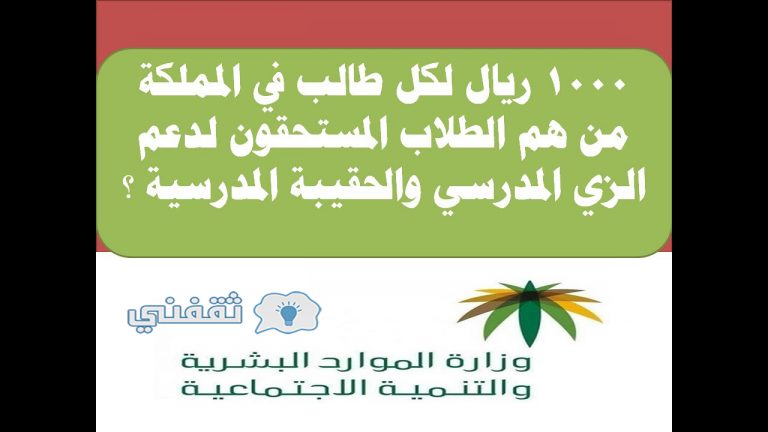 ١٠٠٠ ريال لكل طالب في المملكة من هم الطلاب المستحقون لدعم الزي المدرسي والحقيبة المدرسية ؟

ثقفني

وزارة الموارد البشرية والتنمية الاجتماعية